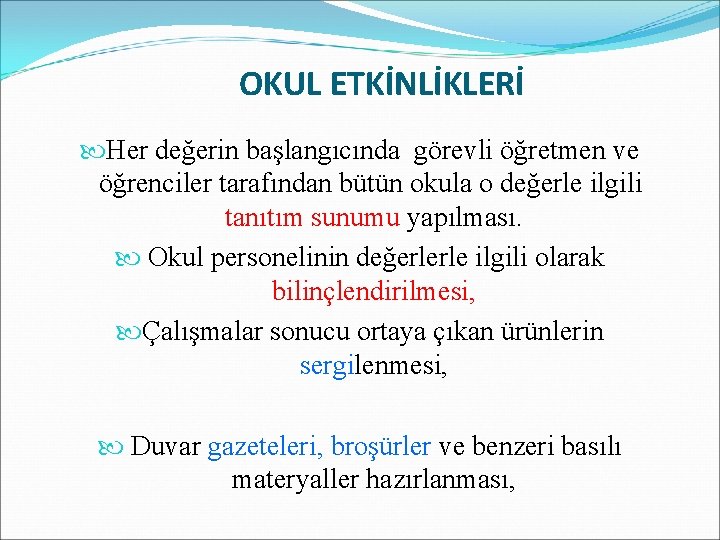 OKUL ETKİNLİKLERİ

Her değerin başlangıcında görevli öğretmen ve öğrenciler tarafından bütün okula o değerle ilgili tanıtım sunumu yapılması.

Okul personelinin değerlerle ilgili olarak bilinçlendirilmesi,

Çalışmalar sonucu ortaya çıkan ürünlerin sergilenmesi,

Duvar gazeteleri, broşürler ve benzeri basılı materyaller hazırlanması,